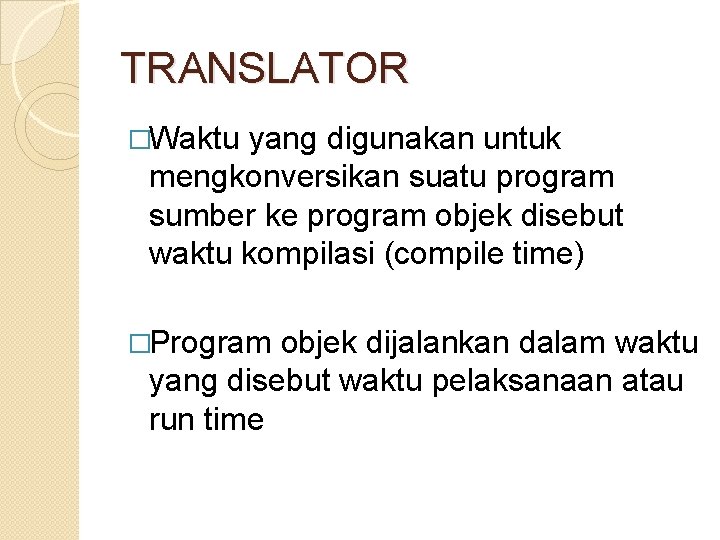 TRANSLATOR

□Waktu yang digunakan untuk mengkonversikan suatu program sumber ke program objek disebut waktu kompilasi (compile time)

□Program objek dijalankan dalam waktu yang disebut waktu pelaksanaan atau run time